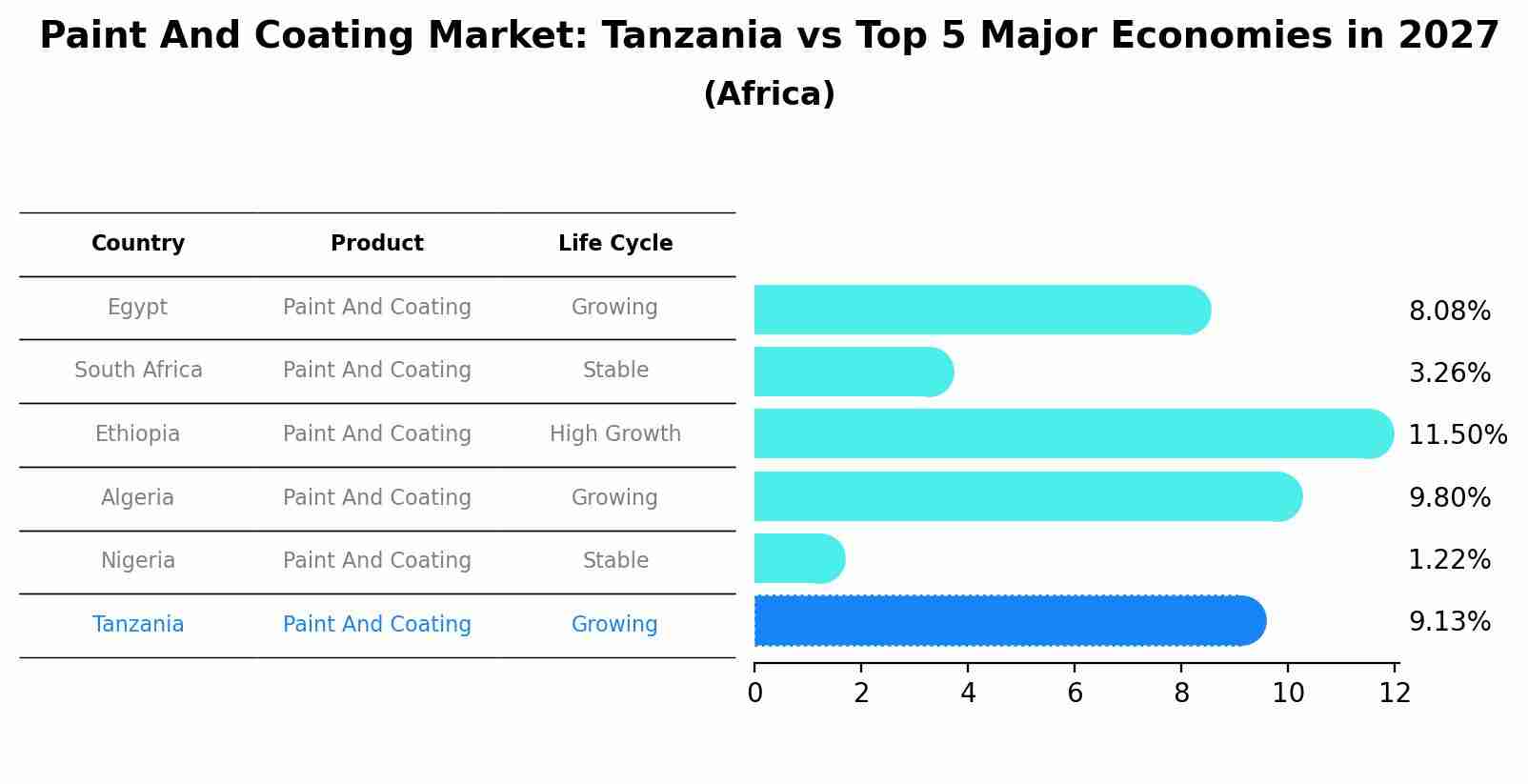 Paint And Coating Market: Tanzania vs Top 5 Major Economies in 2027
(Africa)

| Country | Product | Life Cycle |
|---|---|---|
| Egypt | Paint And Coating | Growing |
| South Africa | Paint And Coating | Stable |
| Ethiopia | Paint And Coating | High Growth |
| Algeria | Paint And Coating | Growing |
| Nigeria | Paint And Coating | Stable |
| Tanzania | Paint And Coating | Growing |

8.08%
3.26%
11.50%
9.80%
1.22%
9.13%

0 2 4 6 8 10 12